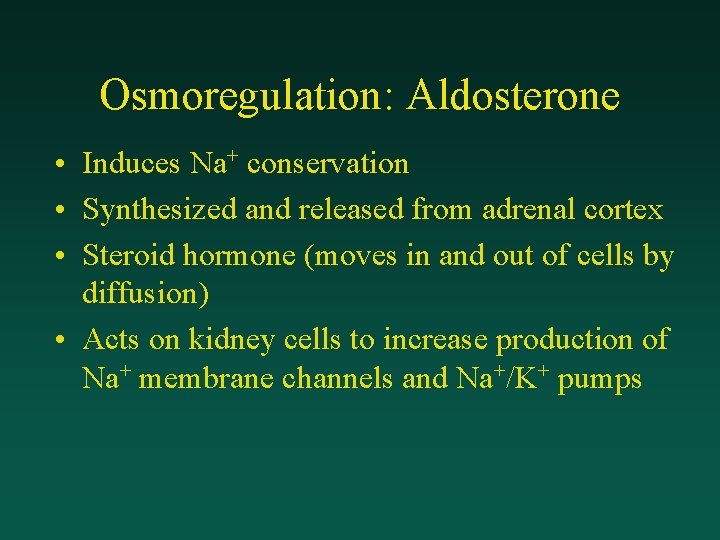 Osmoregulation: Aldosterone

• Induces $Na^+$ conservation
• Synthesized and released from adrenal cortex
• Steroid hormone (moves in and out of cells by diffusion)
• Acts on kidney cells to increase production of $Na^+$ membrane channels and $Na^+/K^+$ pumps